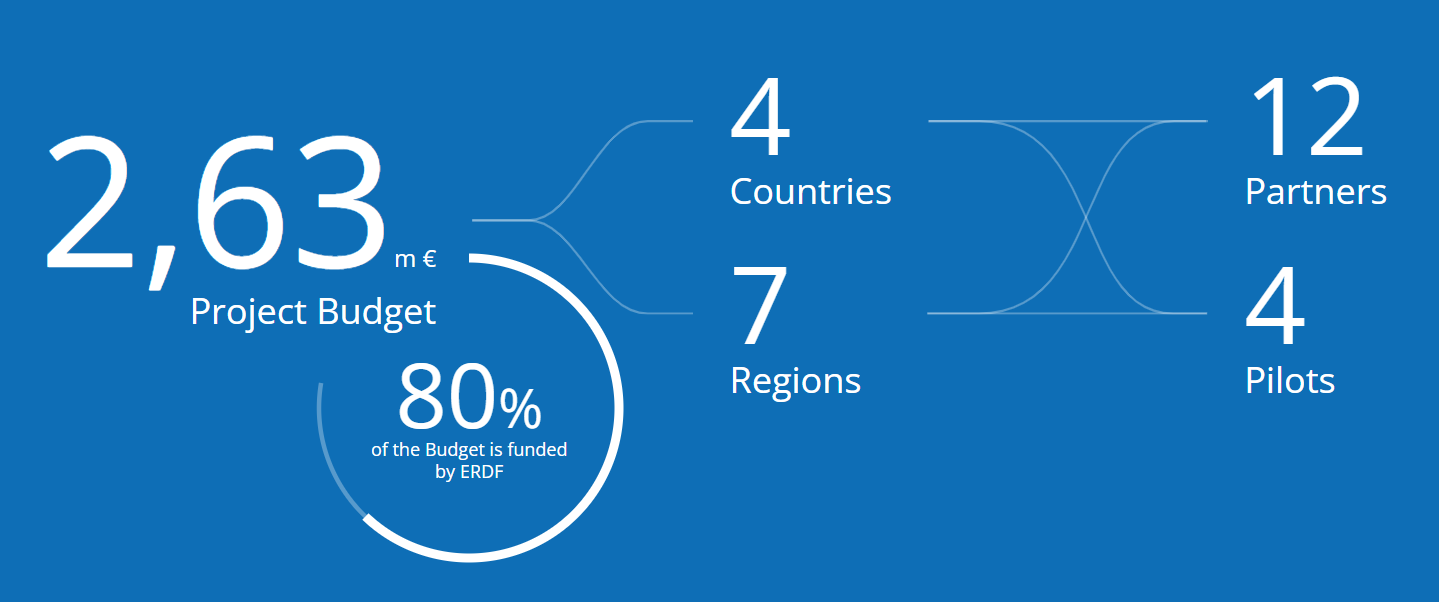 2,63 m €
Project Budget

80%
of the Budget is funded by ERDF

4
Countries

7
Regions

12
Partners

4
Pilots